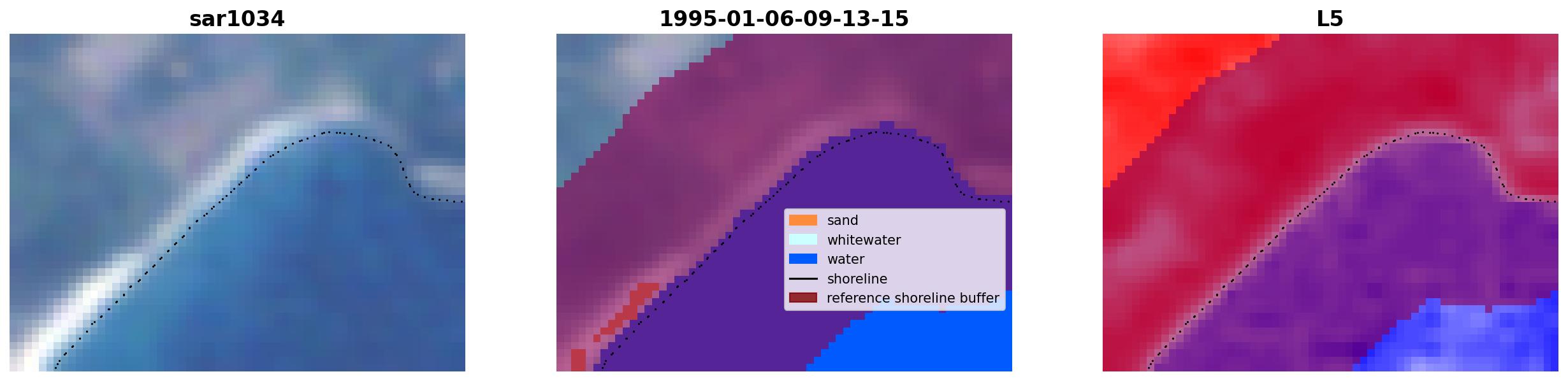 sar1034

1995-01-06-09-13-15

sand
whitewater
water
shoreline
reference shoreline buffer

L5